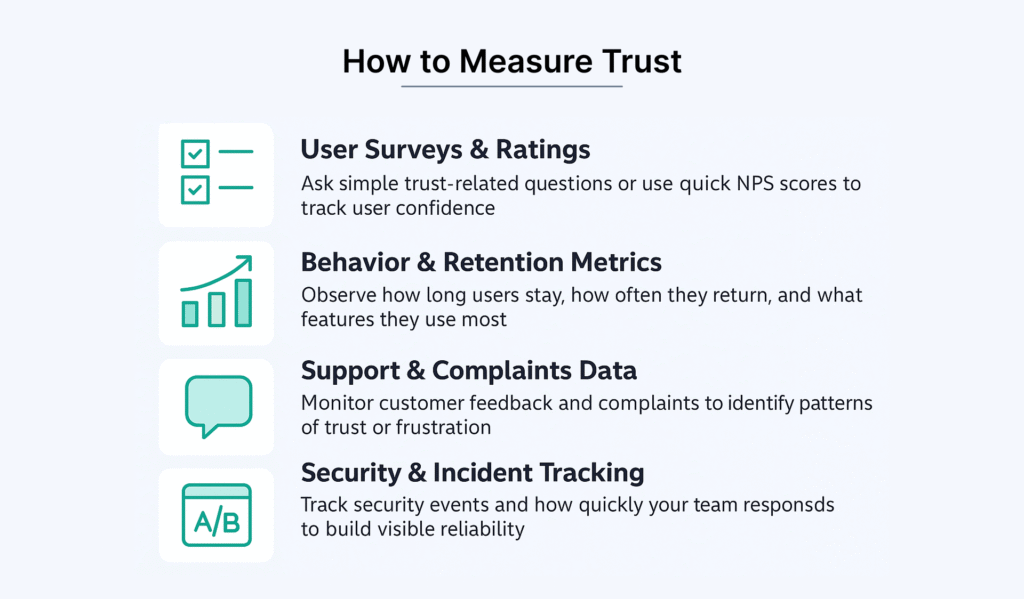 How to Measure Trust

User Surveys & Ratings
Ask simple trust-related questions or use quick NPS scores to track user confidence

Behavior & Retention Metrics
Observe how long users stay, how often they return, and what features they use most

Support & Complaints Data
Monitor customer feedback and complaints to identify patterns of trust or frustration

A/B

Security & Incident Tracking
Track security events and how quickly your team responsds to build visible reliability